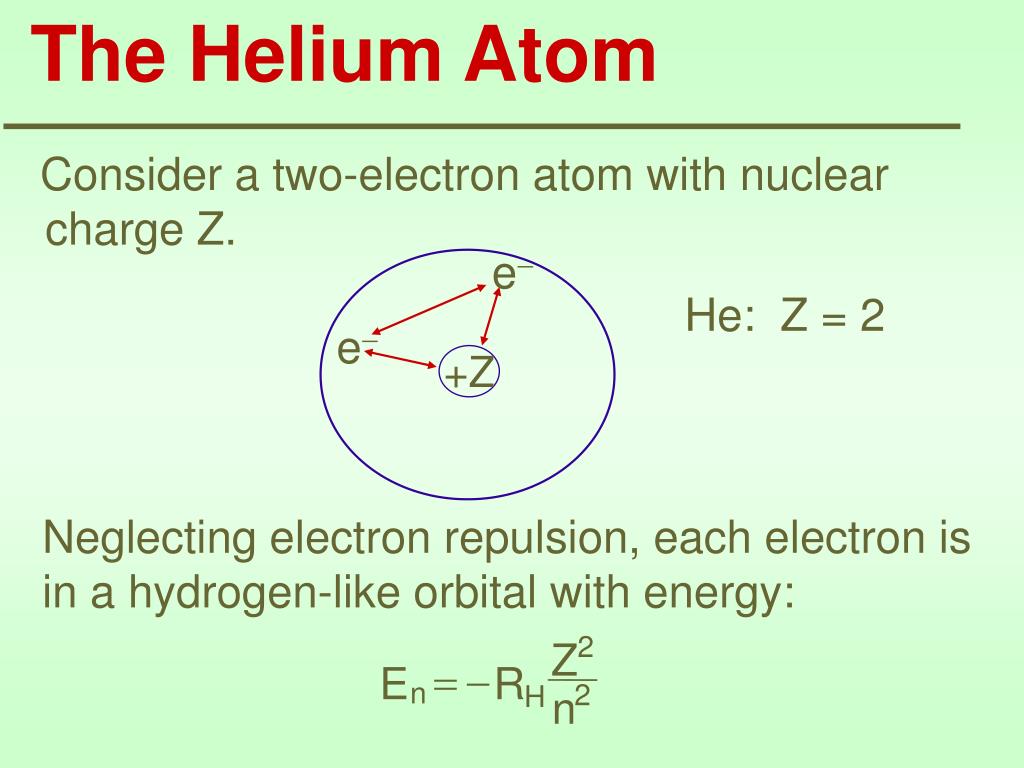 The Helium Atom

Consider a two-electron atom with nuclear charge Z.

$e^-$

$e^-$

+Z

He: Z = 2

Neglecting electron repulsion, each electron is in a hydrogen-like orbital with energy:

$E_n = -R_H \frac{Z^2}{n^2}$